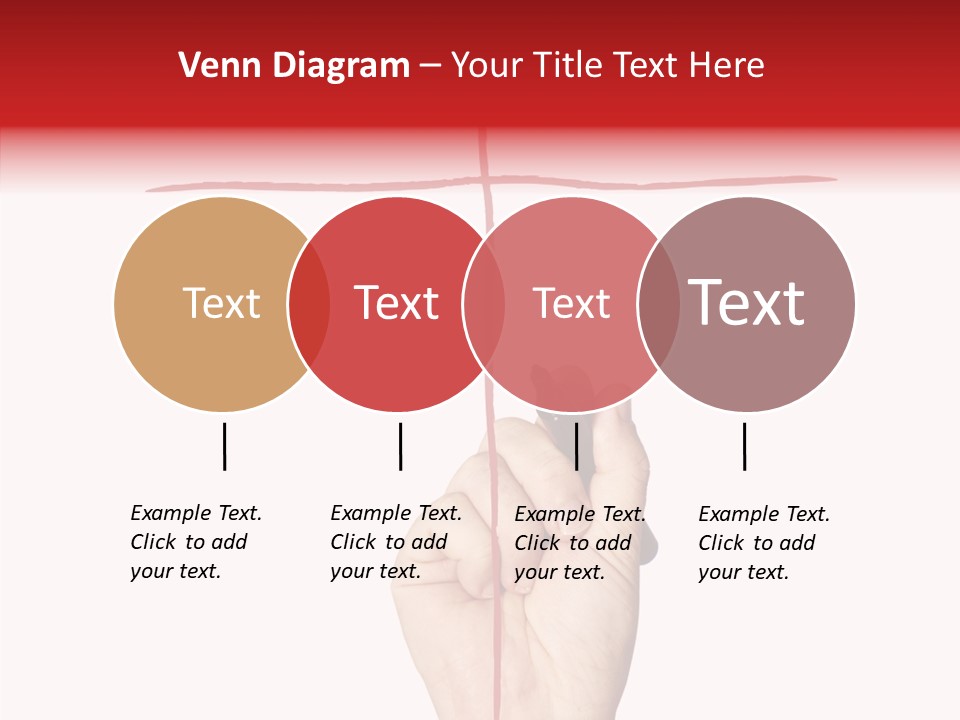 Venn Diagram – Your Title Text Here

Text

Text

Text

Text

Example Text. Click to add your text.

Example Text. Click to add your text.

Example Text. Click to add your text.

Example Text. Click to add your text.